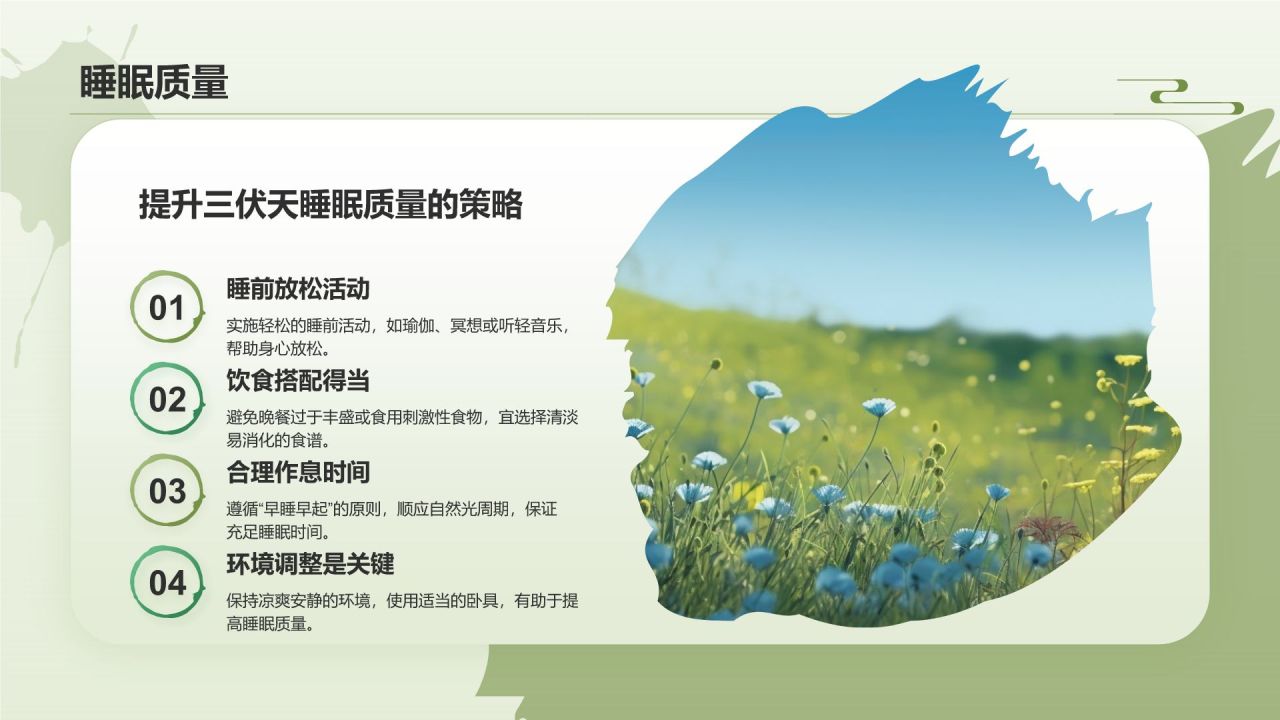 睡眠质量

提升三伏天睡眠质量的策略

01
睡前放松活动
实施轻松的睡前活动，如瑜伽、冥想或听轻音乐，帮助身心放松。

02
饮食搭配得当
避免晚餐过于丰盛或食用刺激性食物，宜选择清淡易消化的食谱。

03
合理作息时间
遵循“早睡早起”的原则，顺应自然光周期，保证充足睡眠时间。

04
环境调整是关键
保持凉爽安静的环境，使用适当的卧具，有助于提高睡眠质量。